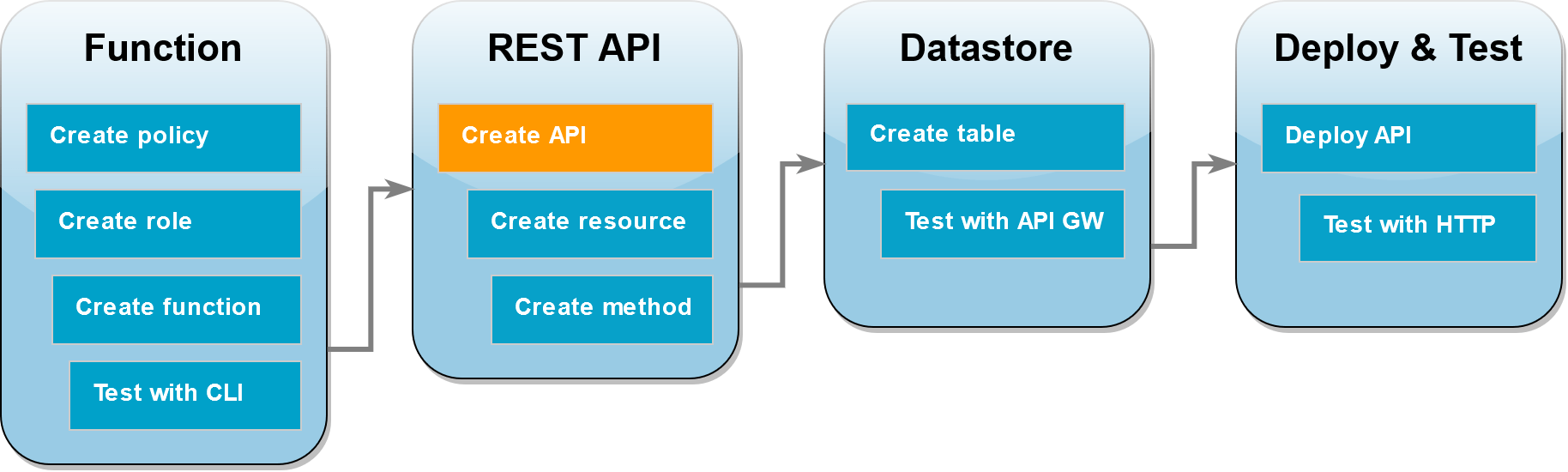 Function

Create policy

Create role

Create function

Test with CLI

REST API

Create API

Create resource

Create method

Datastore

Create table

Test with API GW

Deploy & Test

Deploy API

Test with HTTP